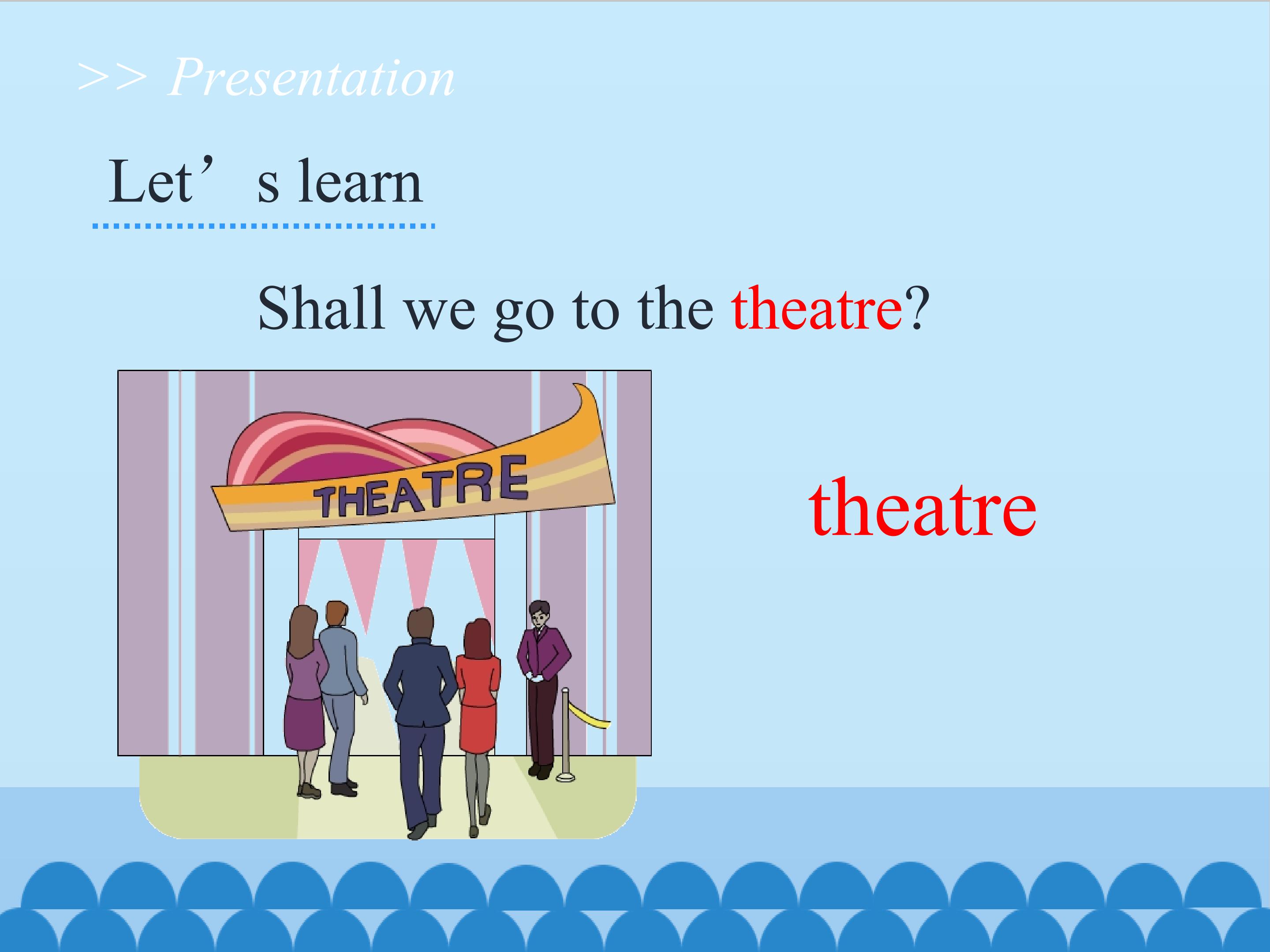 >> Presentation

Let’s learn

Shall we go to the theatre?

THEATRE

theatre